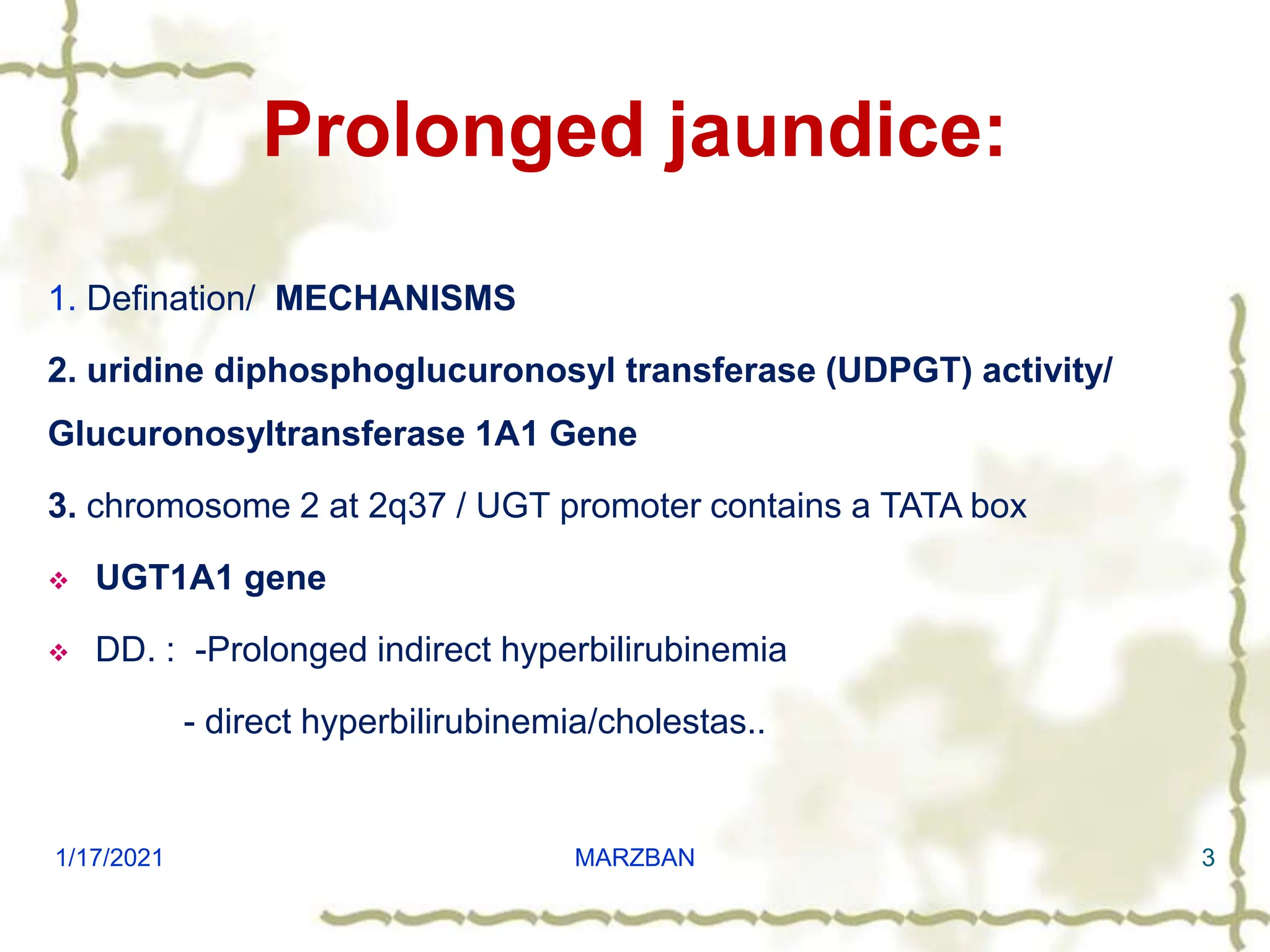 Prolonged jaundice:

1. Defination/ MECHANISMS

2. uridine diphosphoglucuronosyl transferase (UDPGT) activity/ Glucuronosyltransferase 1A1 Gene

3. chromosome 2 at 2q37 / UGT promoter contains a TATA box

❖ UGT1A1 gene

❖ DD. : -Prolonged indirect hyperbilirubinemia

- direct hyperbilirubinemia/cholestas..

1/17/2021

MARZBAN

3